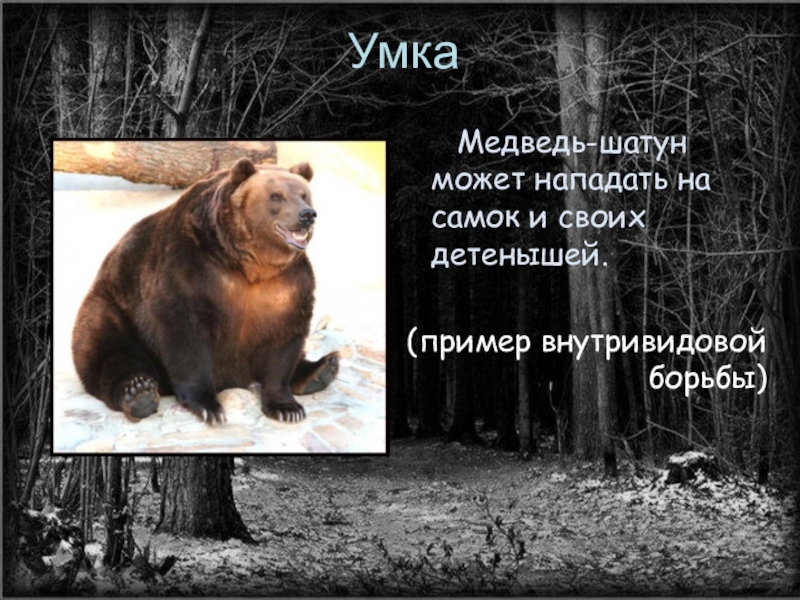 Умка

Медведь-шатун может нападать на самок и своих детенышей.

(пример внутривидовой борьбы)